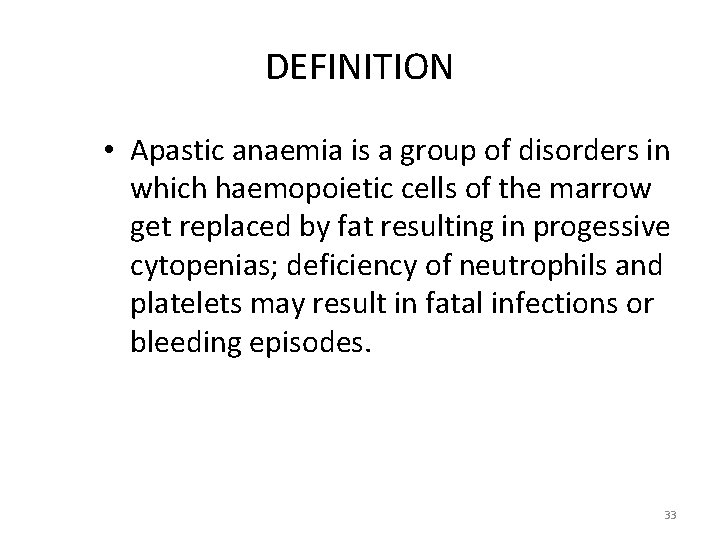 DEFINITION

• Apastic anaemia is a group of disorders in which haemopoietic cells of the marrow get replaced by fat resulting in progessive cytopenias; deficiency of neutrophils and platelets may result in fatal infections or bleeding episodes.

33